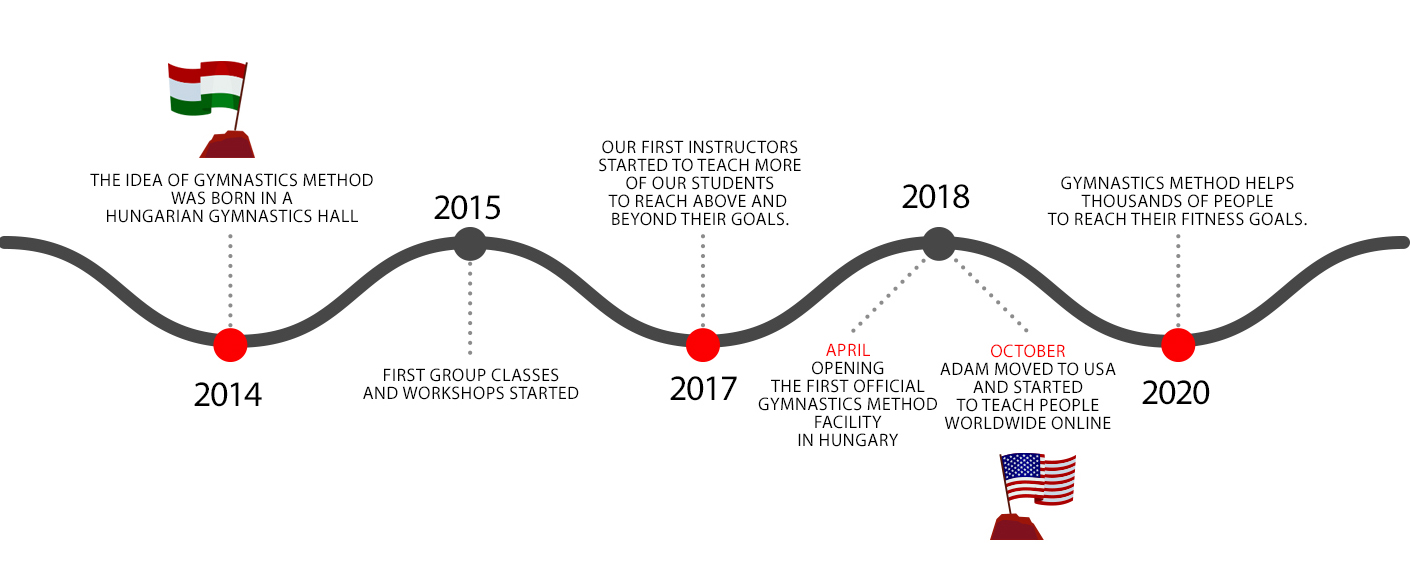 THE IDEA OF GYMNASTICS METHOD WAS BORN IN A HUNGARIAN GYMNASTICS HALL

2014

2015

FIRST GROUP CLASSES AND WORKSHOPS STARTED

OUR FIRST INSTRUCTORS STARTED TO TEACH MORE OF OUR STUDENTS TO REACH ABOVE AND BEYOND THEIR GOALS.

2017

2018

APRIL
OPENING THE FIRST OFFICIAL GYMNASTICS METHOD FACILITY IN HUNGARY

OCTOBER
ADAM MOVED TO USA AND STARTED TO TEACH PEOPLE WORLDWIDE ONLINE

GYMNASTICS METHOD HELPS THOUSANDS OF PEOPLE TO REACH THEIR FITNESS GOALS.

2020